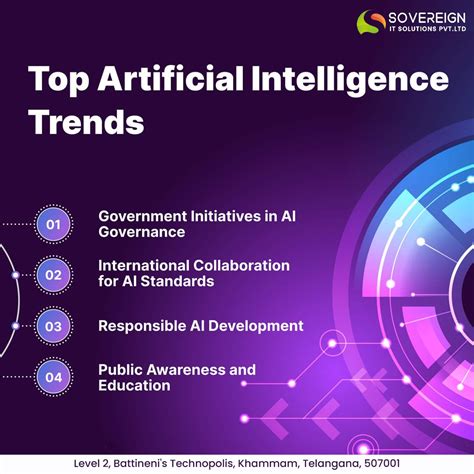 SOVEREIGN
IT SOLUTIONS PVT.LTD

Top Artificial Intelligence Trends

01 Government Initiatives in AI Governance

02 International Collaboration for AI Standards

03 Responsible AI Development

04 Public Awareness and Education

Level 2, Battineni's Technopolis, Khammam, Telangana, 507001